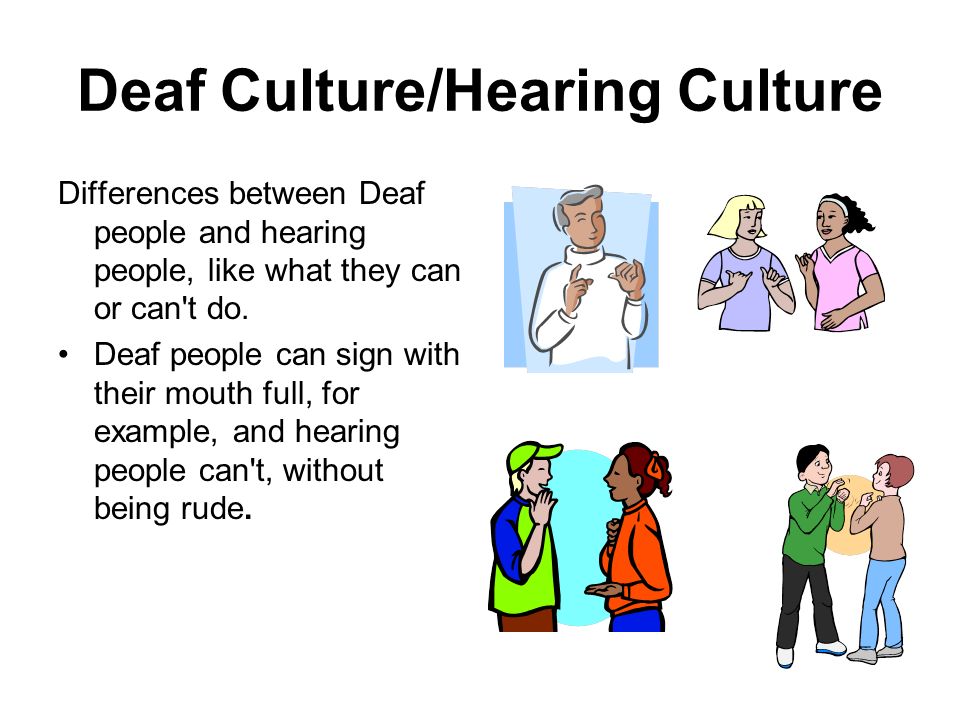 Deaf Culture/Hearing Culture

Differences between Deaf people and hearing people, like what they can or can't do.

• Deaf people can sign with their mouth full, for example, and hearing people can't, without being rude.